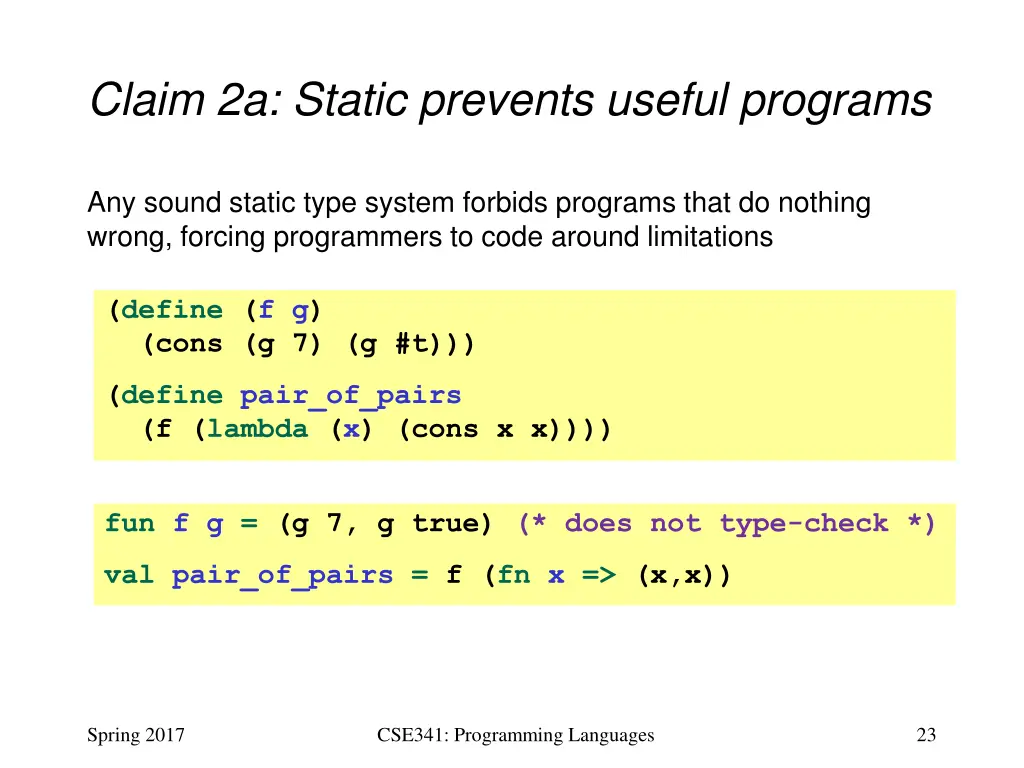 Claim 2a: Static prevents useful programs

Any sound static type system forbids programs that do nothing wrong, forcing programmers to code around limitations

(define (f g)
  (cons (g 7) (g #t)))

(define pair_of_pairs
  (f (lambda (x) (cons x x))))

fun f g = (g 7, g true) (* does not type-check *)

val pair_of_pairs = f (fn x => (x,x))

Spring 2017

CSE341: Programming Languages

23